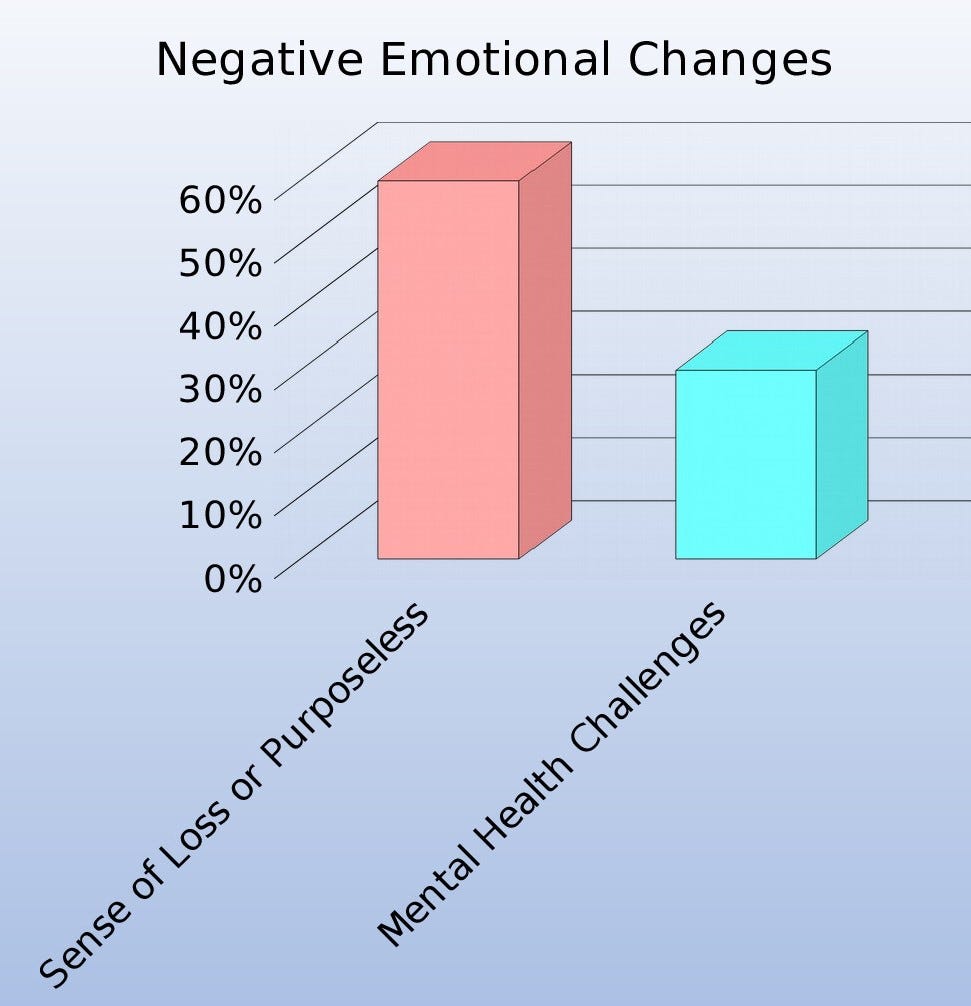 Negative Emotional Changes

60%
50%
40%
30%
20%
10%
0%

Sense of Loss or Purposeless
Mental Health Challenges